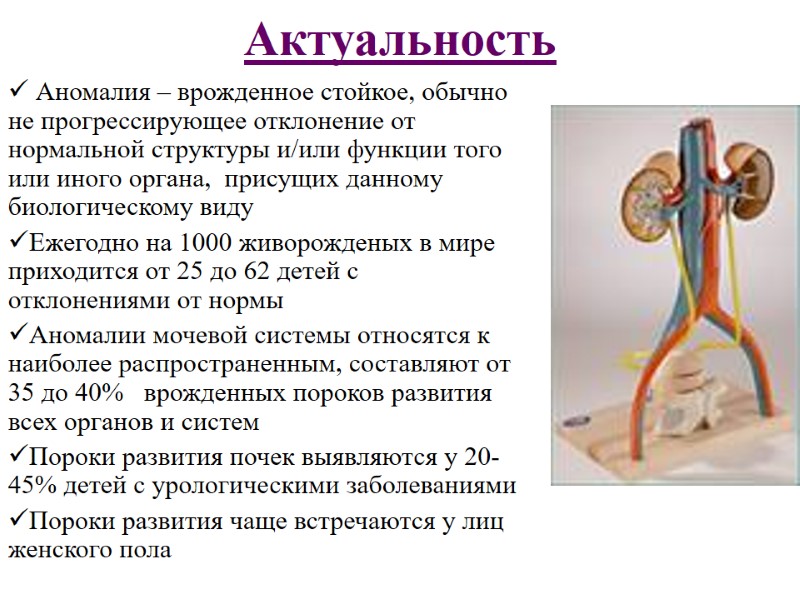 Актуальность

✓ Аномалия – врожденное стойкое, обычно не прогрессирующее отклонение от нормальной структуры и/или функции того или иного органа, присущих данному биологическому виду

✓Ежегодно на 1000 живорожденых в мире приходится от 25 до 62 детей с отклонениями от нормы

✓Аномалии мочевой системы относятся к наиболее распространенным, составляют от 35 до 40% врожденных пороков развития всех органов и систем

✓Пороки развития почек выявляются у 20-45% детей с урологическими заболеваниями

✓Пороки развития чаще встречаются у лиц женского пола